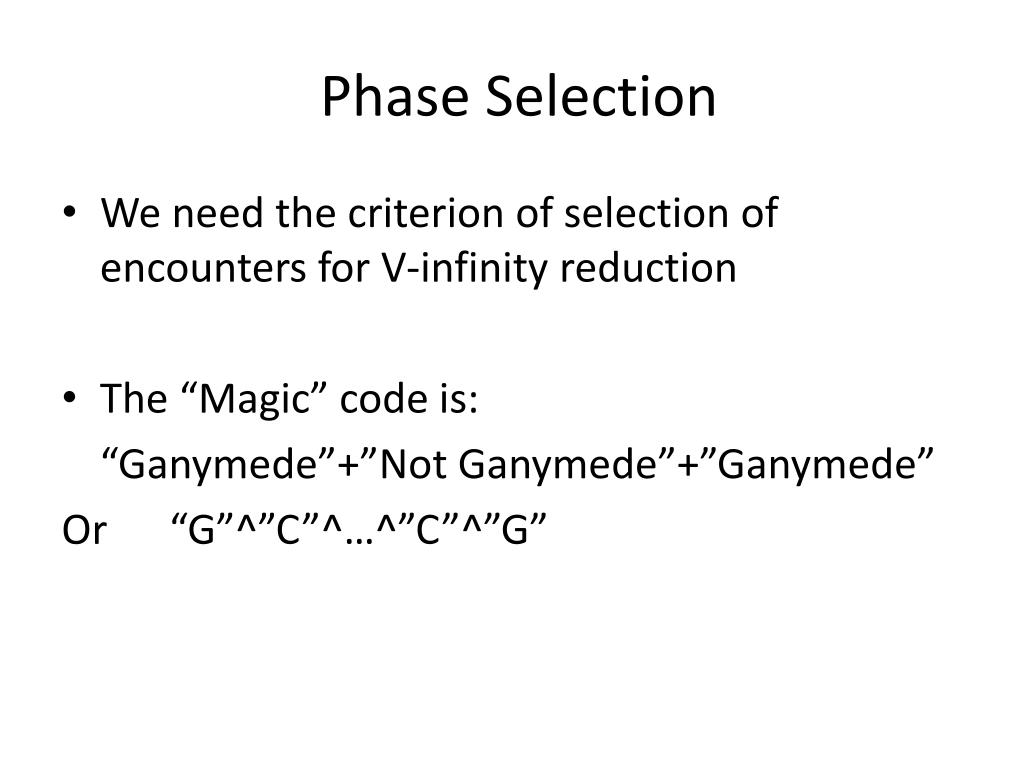 Phase Selection

• We need the criterion of selection of encounters for V-infinity reduction

• The “Magic” code is:
“Ganymede”+”Not Ganymede”+”Ganymede”
Or “G”^”C”^…^”C”^”G”